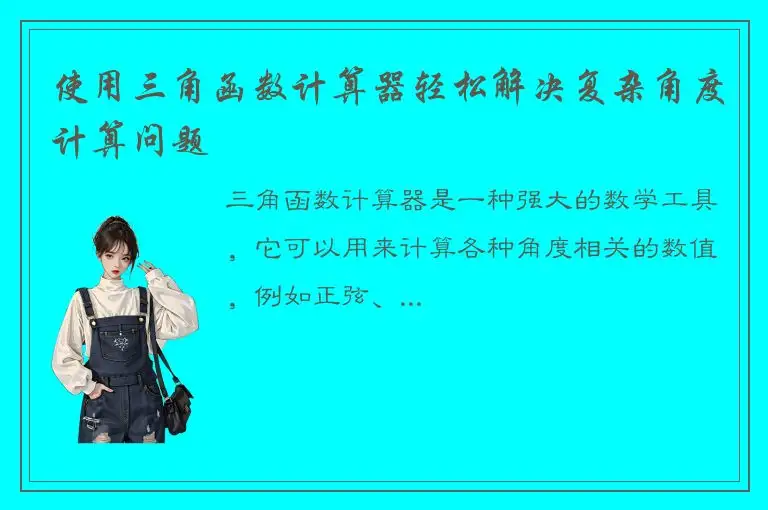 使用三角函数计算器轻松解决复杂角度计算问题

三角函数计算器是一种强大的数学工具，它可以用来计算各种角度相关的数值，例如正弦、...